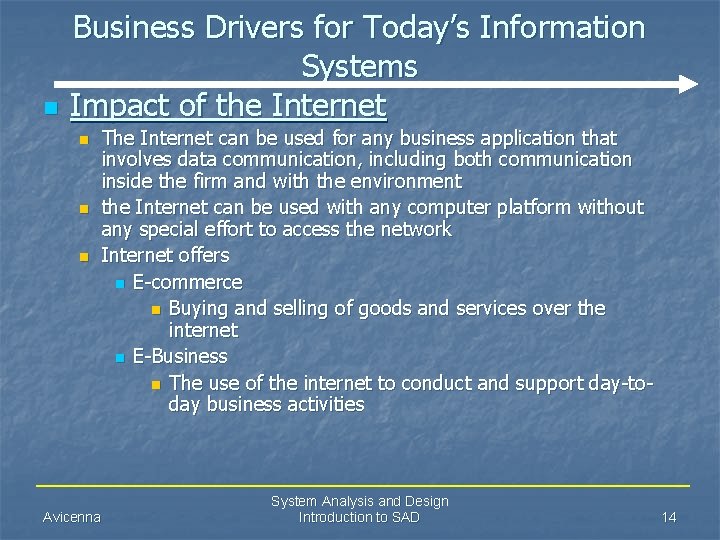 Business Drivers for Today's Information Systems

Impact of the Internet

The Internet can be used for any business application that involves data communication, including both communication inside the firm and with the environment

the Internet can be used with any computer platform without any special effort to access the network

Internet offers

E-commerce

Buying and selling of goods and services over the internet

E-Business

The use of the internet to conduct and support day-to-day business activities

Avicenna

System Analysis and Design
Introduction to SAD

14